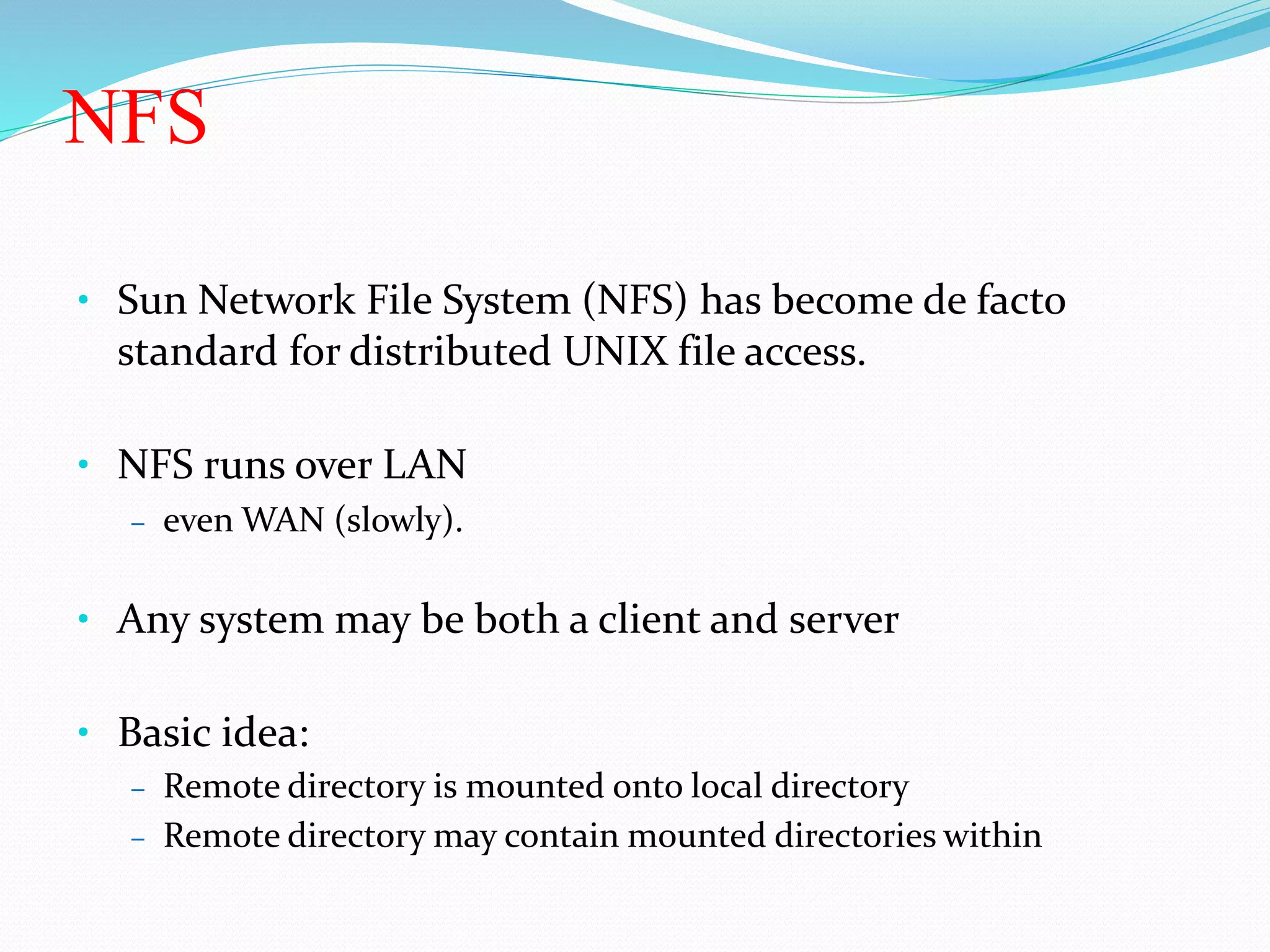 NFS

• Sun Network File System (NFS) has become de facto standard for distributed UNIX file access.

• NFS runs over LAN
  – even WAN (slowly).

• Any system may be both a client and server

• Basic idea:
  – Remote directory is mounted onto local directory
  – Remote directory may contain mounted directories within